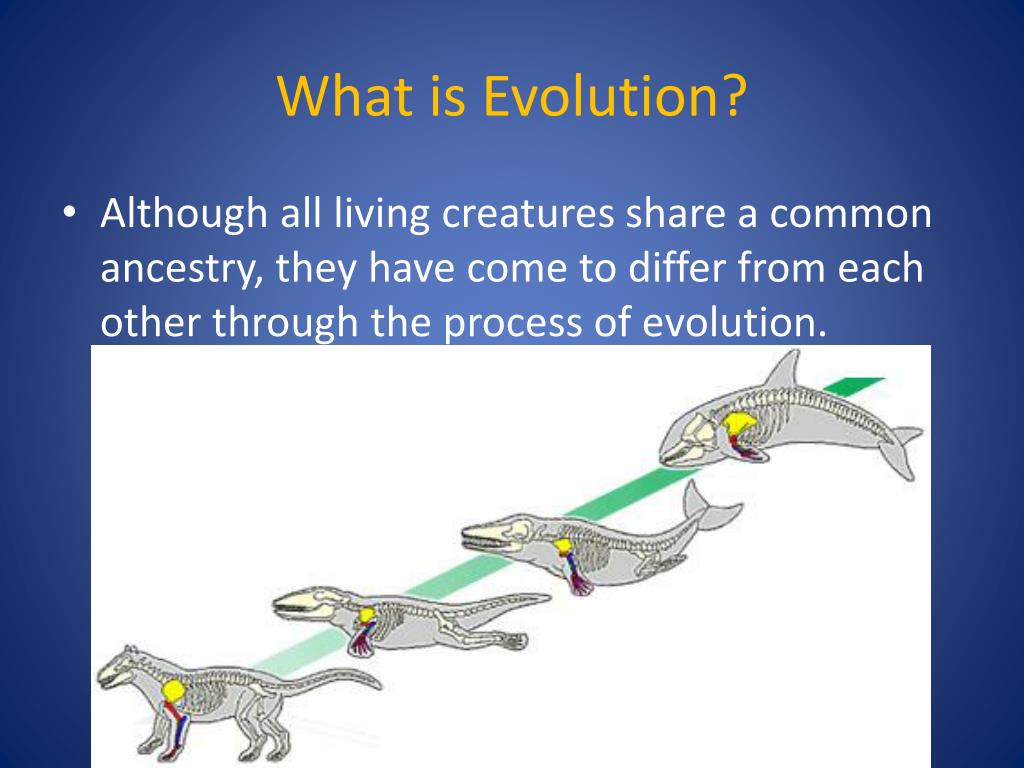 What is Evolution?

• Although all living creatures share a common ancestry, they have come to differ from each other through the process of evolution.